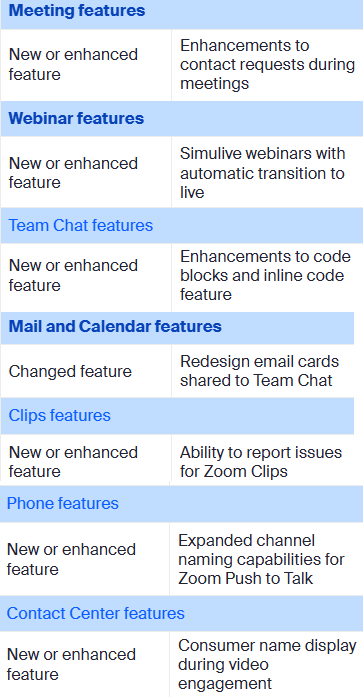 | Meeting features | |
|---|---|
| New or enhanced feature | Enhancements to contact requests during meetings |
| **Webinar features** | |
| New or enhanced feature | Simulive webinars with automatic transition to live |
| Team Chat features | |
| New or enhanced feature | Enhancements to code blocks and inline code feature |
| **Mail and Calendar features** | |
| Changed feature | Redesign email cards shared to Team Chat |
| Clips features | |
| New or enhanced feature | Ability to report issues for Zoom Clips |
| Phone features | |
| New or enhanced feature | Expanded channel naming capabilities for Zoom Push to Talk |
| Contact Center features | |
| New or enhanced feature | Consumer name display during video engagement |